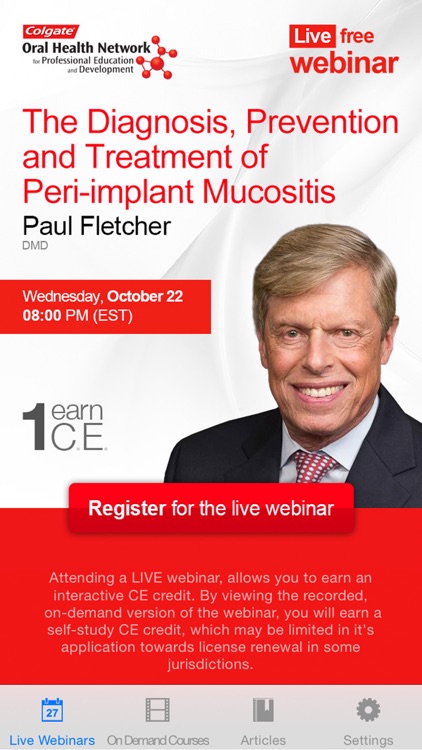 Colgate
Oral Health Network
for Professional Education and Development

Live free webinar

The Diagnosis, Prevention and Treatment of Peri-implant Mucositis

Paul Fletcher
DMD

Wednesday, October 22
08:00 PM (EST)

1 earn C.E.

Register for the live webinar

Attending a LIVE webinar, allows you to earn an interactive CE credit. By viewing the recorded, on-demand version of the webinar, you will earn a self-study CE credit, which may be limited in it's application towards license renewal in some jurisdictions.

27
Live Webinars
On Demand Courses
Articles
Settings